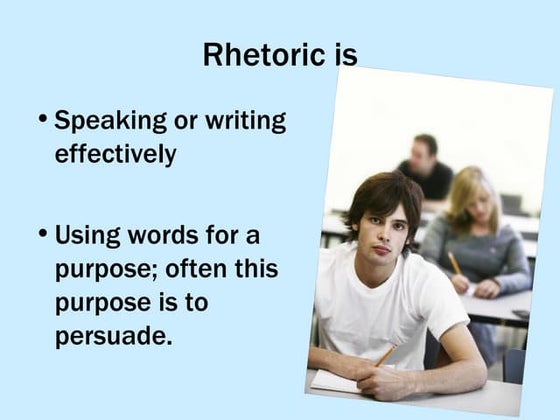 Rhetoric is

• Speaking or writing effectively

• Using words for a purpose; often this purpose is to persuade.